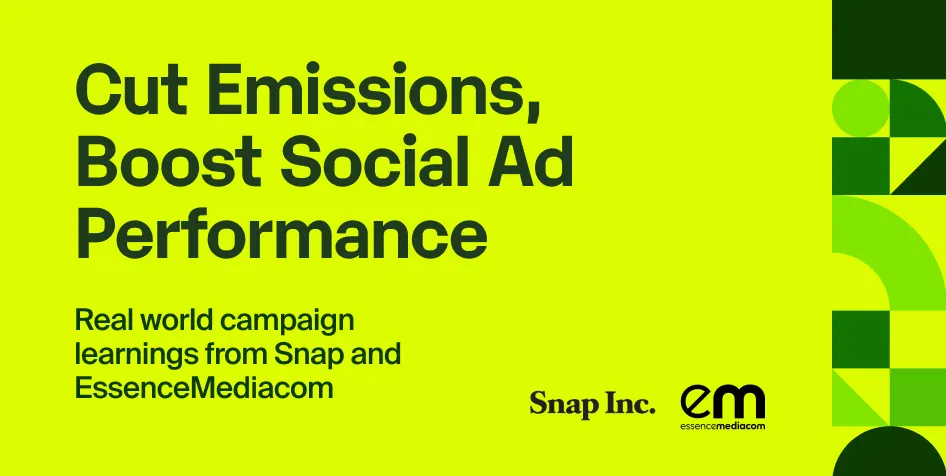 Cut Emissions, Boost Social Ad Performance

Real world campaign learnings from Snap and EssenceMediacom

Snap Inc.

em
essencemediacom